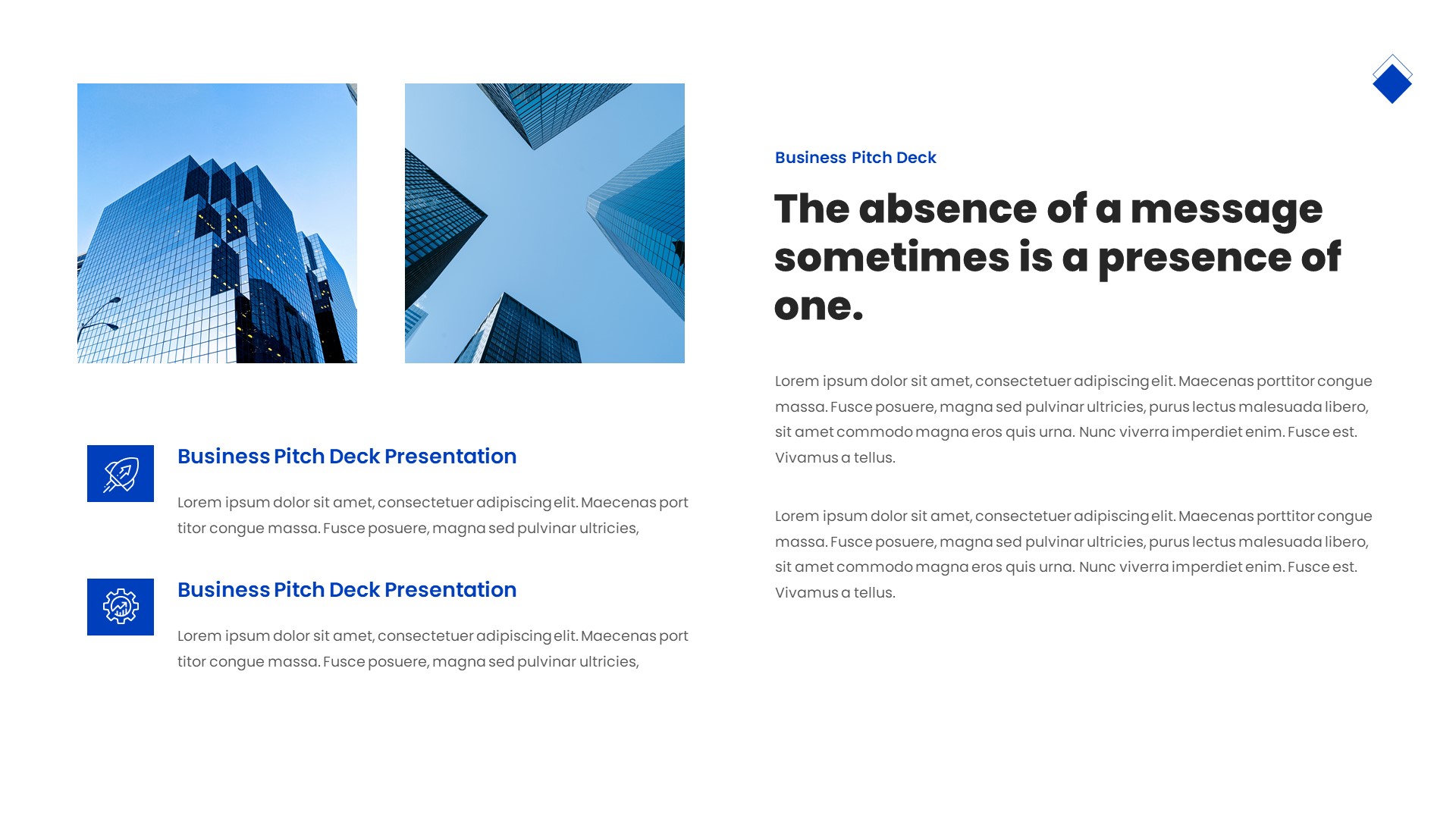 Business Pitch Deck Presentation

Lorem ipsum dolor sit amet, consectetuer adipiscing elit. Maecenas port titor congue massa. Fusce posuere, magna sed pulvinar ultricies,

Business Pitch Deck Presentation

Lorem ipsum dolor sit amet, consectetuer adipiscing elit. Maecenas port titor congue massa. Fusce posuere, magna sed pulvinar ultricies,

Business Pitch Deck

The absence of a message sometimes is a presence of one.

Lorem ipsum dolor sit amet, consectetuer adipiscing elit. Maecenas porttitor congue massa. Fusce posuere, magna sed pulvinar ultricies, purus lectus malesuada libero, sit amet commodo magna eros quis urna. Nunc viverra imperdiet enim. Fusce est. Vivamus a tellus.

Lorem ipsum dolor sit amet, consectetuer adipiscing elit. Maecenas porttitor congue massa. Fusce posuere, magna sed pulvinar ultricies, purus lectus malesuada libero, sit amet commodo magna eros quis urna. Nunc viverra imperdiet enim. Fusce est. Vivamus a tellus.